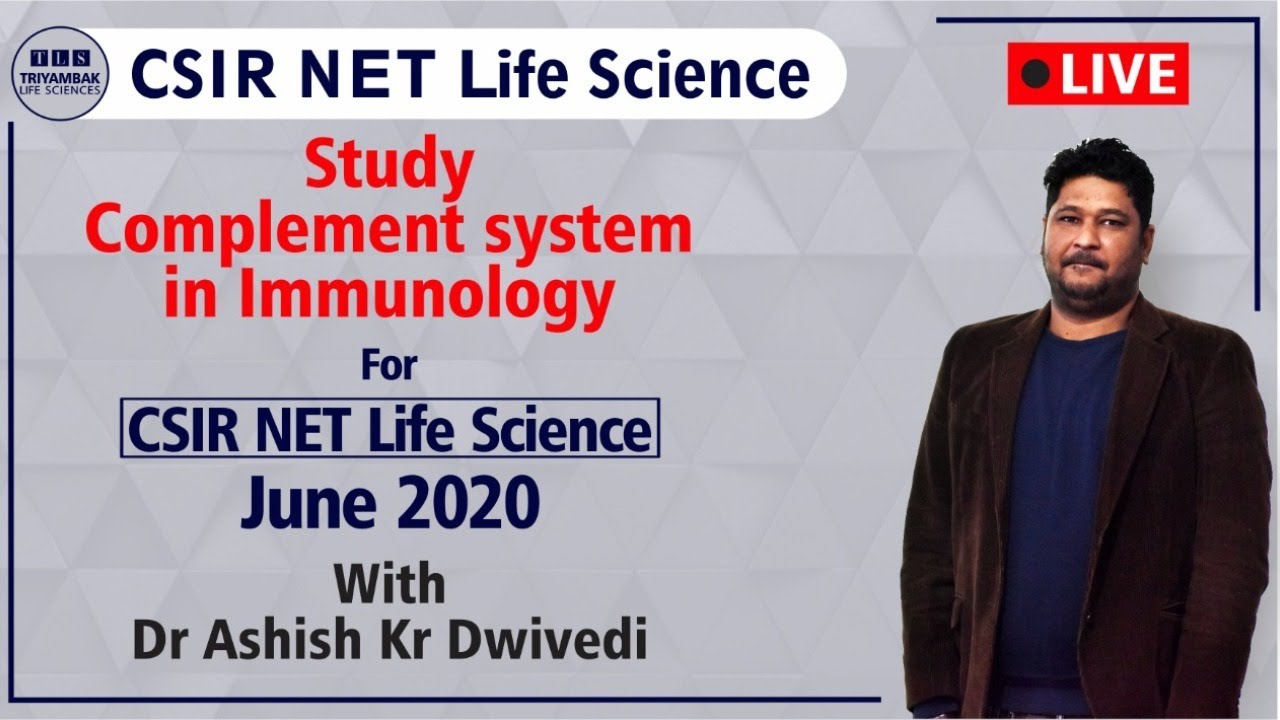 TLS
TRIYAMBAK
LIFE SCIENCES

CSIR NET Life Science

LIVE

Study
Complement system
in Immunology

For

CSIR NET Life Science

June 2020

With
Dr Ashish Kr Dwivedi